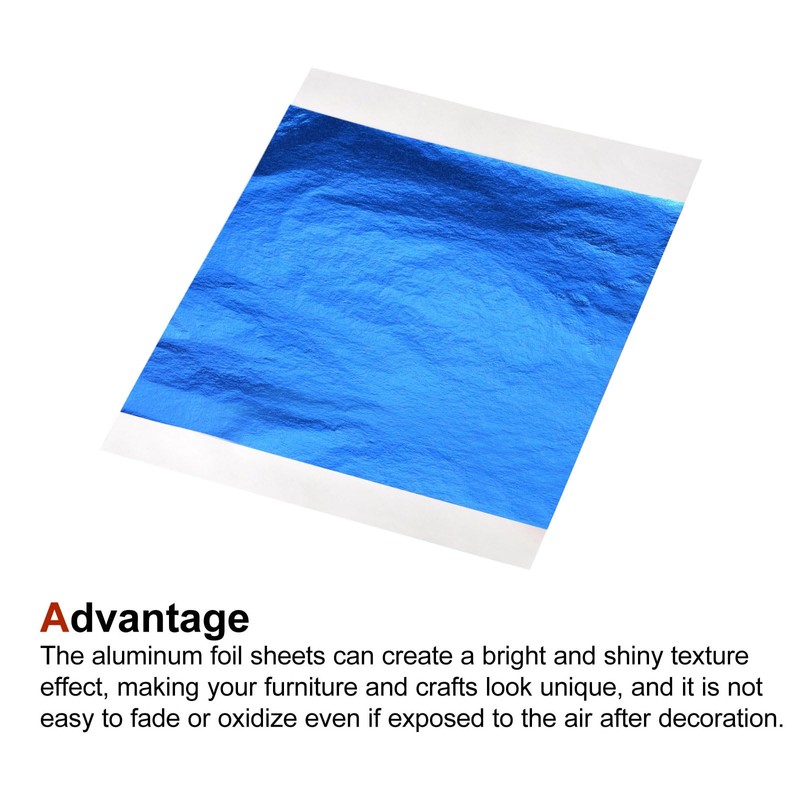 Advantage
The aluminum foil sheets can create a bright and shiny texture effect, making your furniture and crafts look unique, and it is not easy to fade or oxidize even if exposed to the air after decoration.